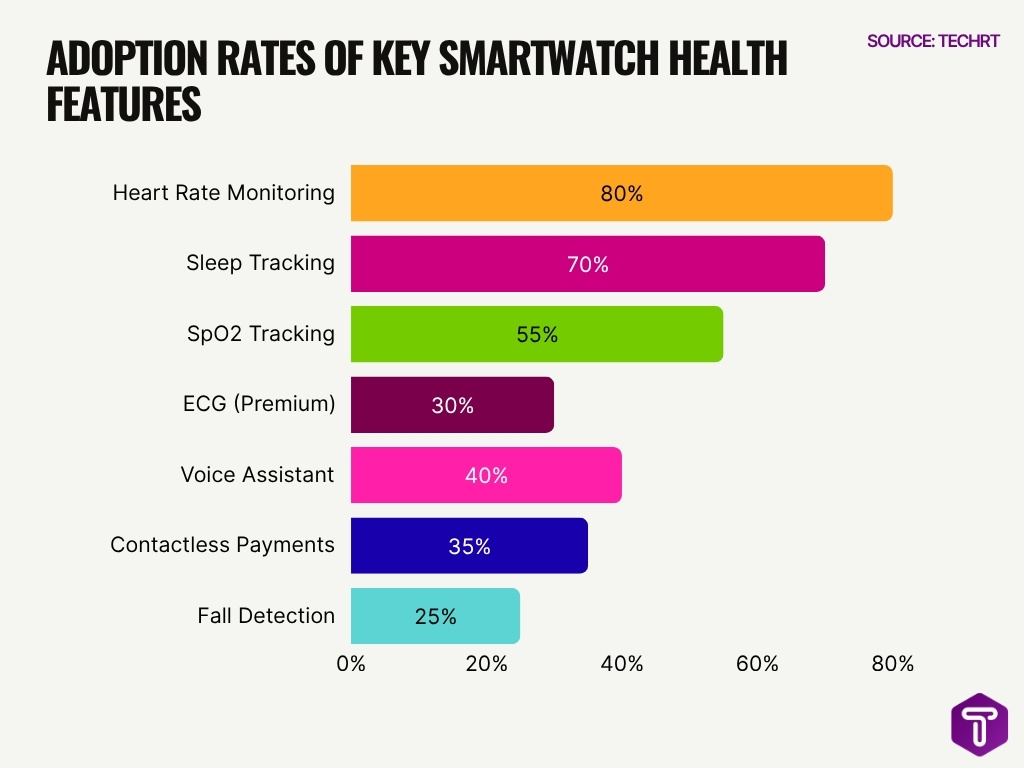 ADOPTION RATES OF KEY SMARTWATCH HEALTH FEATURES

SOURCE: TECHRT

Heart Rate Monitoring 80%
Sleep Tracking 70%
SpO2 Tracking 55%
ECG (Premium) 30%
Voice Assistant 40%
Contactless Payments 35%
Fall Detection 25%

0% 20% 40% 60% 80%

T